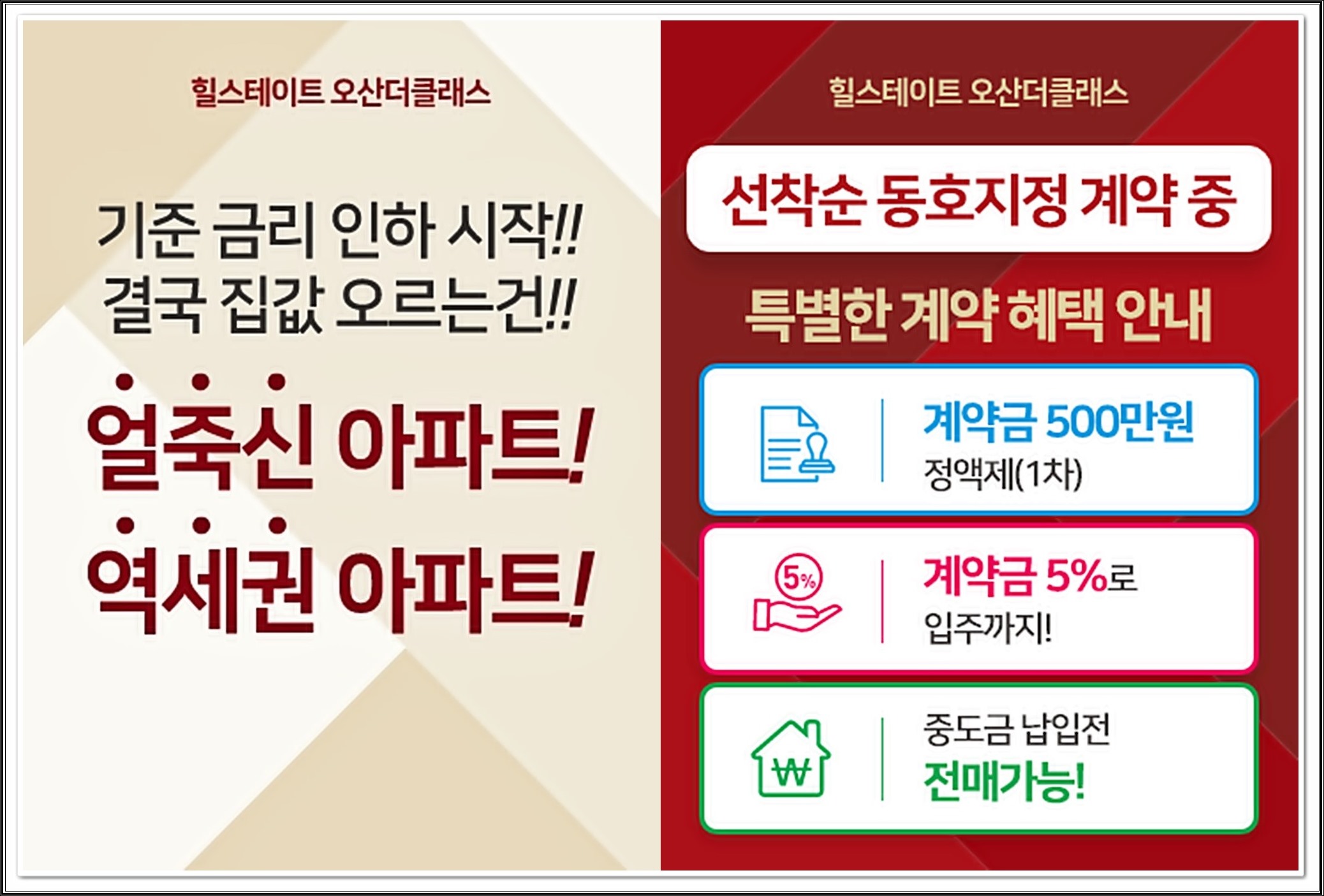 힐스테이트 오산더클래스

기준 금리 인하 시작!!
결국 집값 오르는건!!

얼죽신 아파트!
역세권 아파트!

힐스테이트 오산더클래스

선착순 동호지정 계약 중

특별한 계약 혜택 안내

계약금 500만원
정액제(1차)

5%

계약금 5%로
입주까지!

₩

중도금 납입전
전매가능!